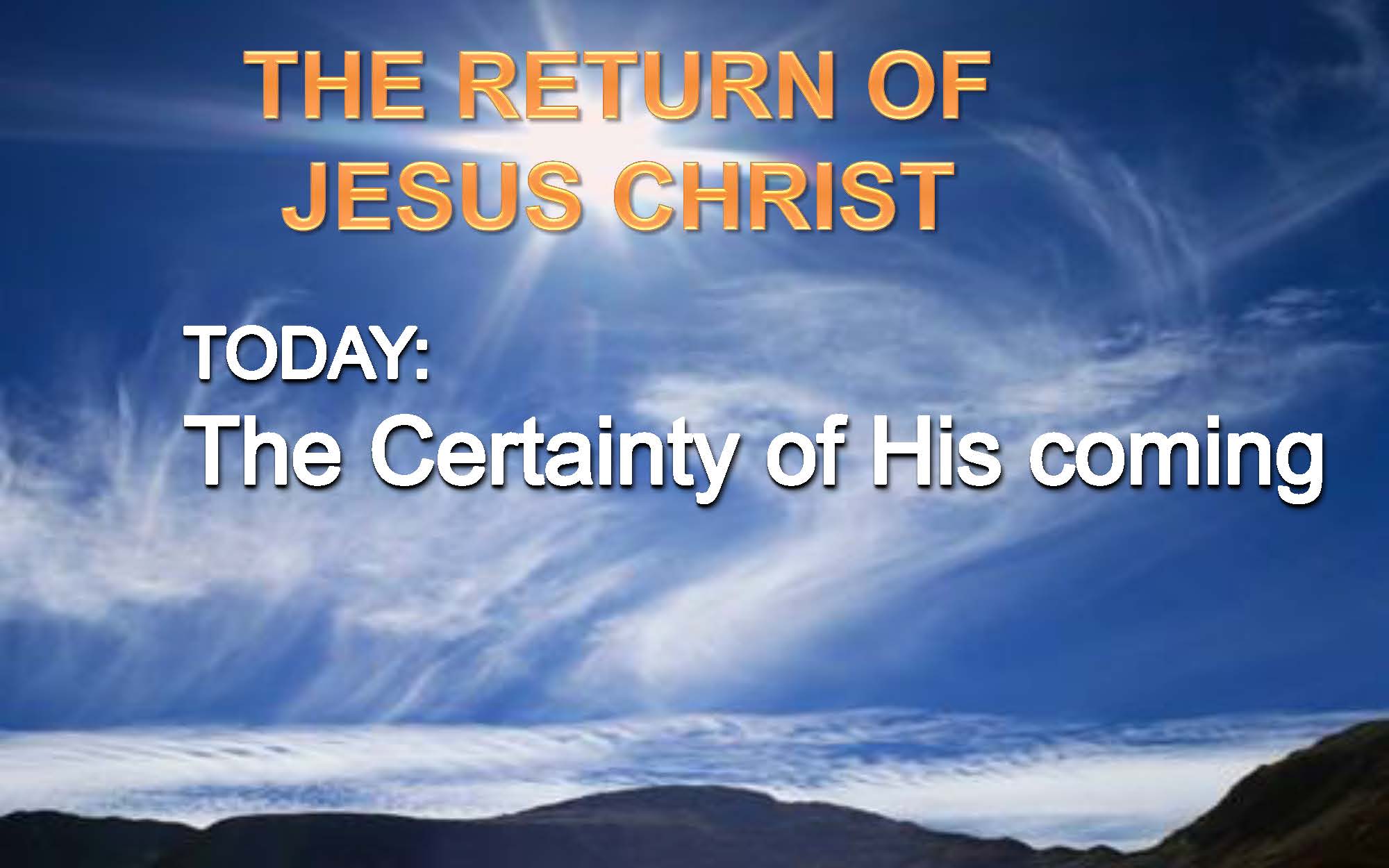 THE RETURN OF JESUS CHRIST

TODAY:
The Certainty of His coming